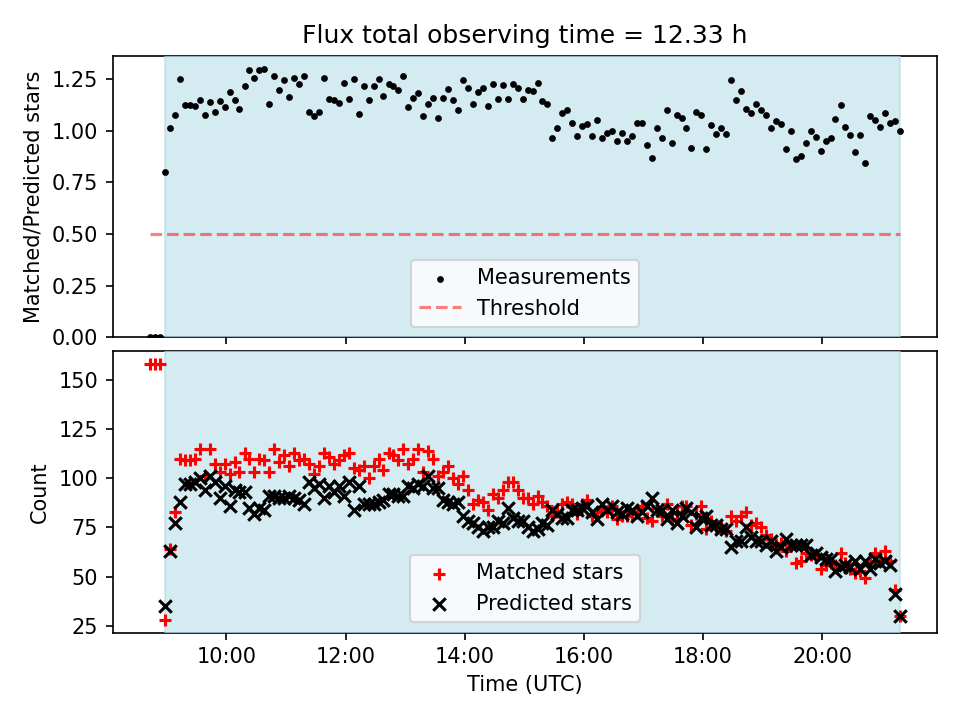 Flux total observing time = 12.33 h

Matched/Predicted stars

1.25
1.00
0.75
0.50
0.25
0.00

Measurements
Threshold

Count

150
125
100
75
50
25

Matched stars
Predicted stars

10:00
12:00
14:00
16:00
18:00
20:00

Time (UTC)